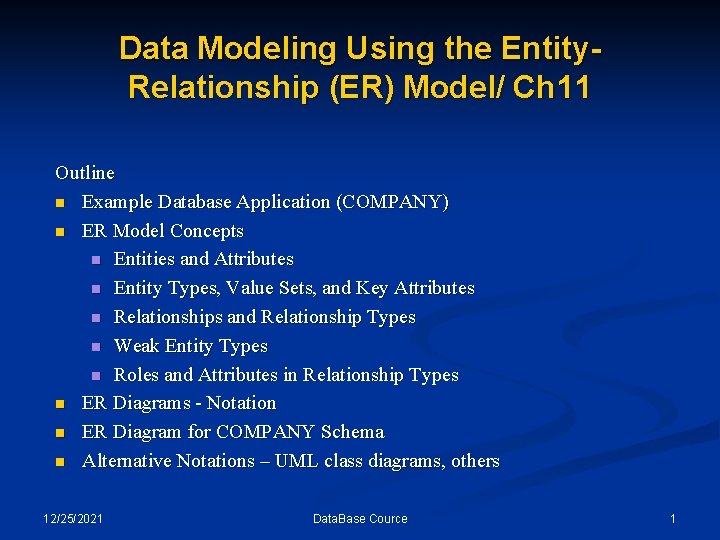 Data Modeling Using the Entity-Relationship (ER) Model/ Ch11

Outline

- Example Database Application (COMPANY)
- ER Model Concepts
  - Entities and Attributes
  - Entity Types, Value Sets, and Key Attributes
  - Relationships and Relationship Types
  - Weak Entity Types
  - Roles and Attributes in Relationship Types
- ER Diagrams - Notation
- ER Diagram for COMPANY Schema
- Alternative Notations – UML class diagrams, others

12/25/2021

DataBase Cource

1